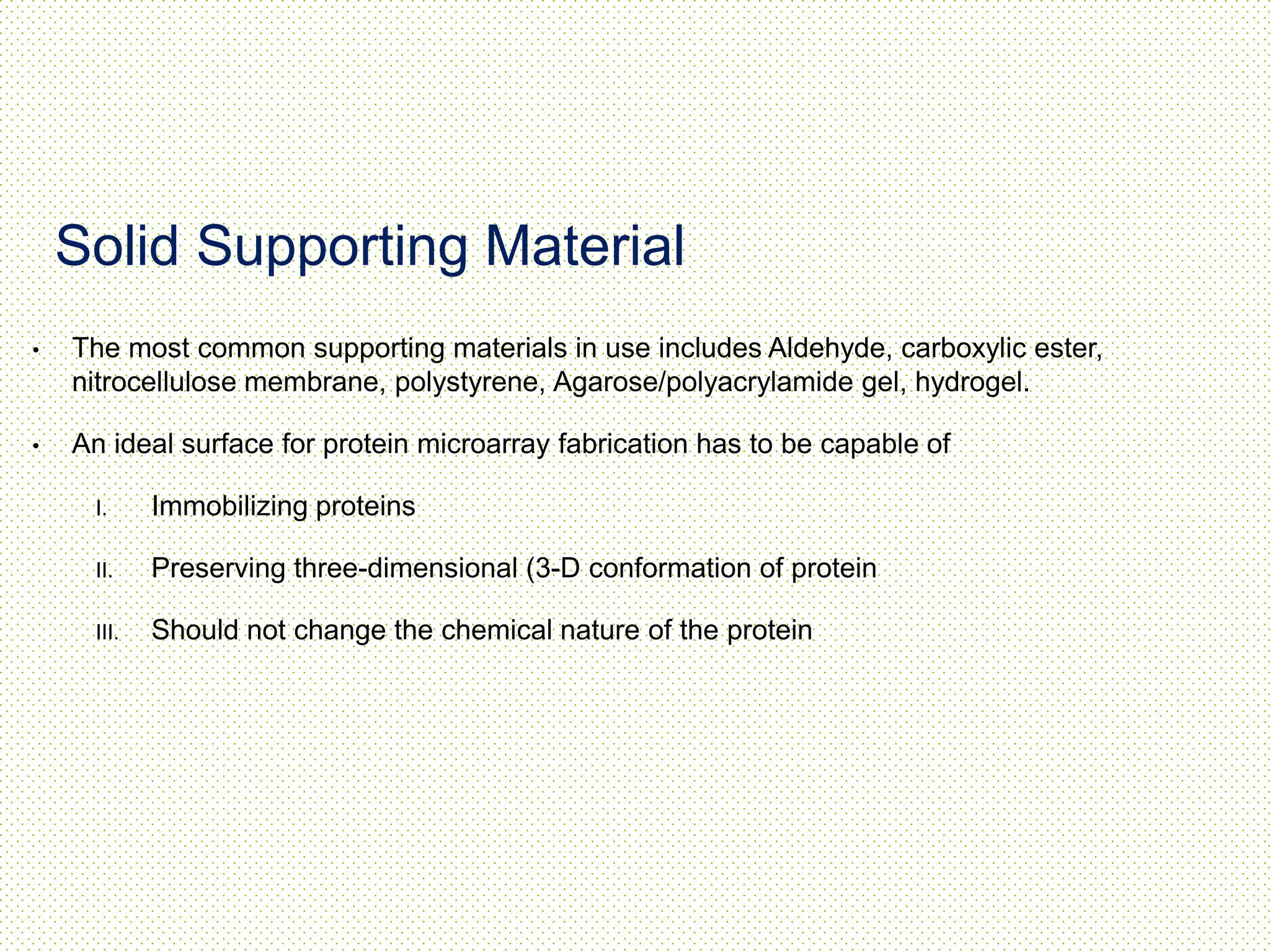 Solid Supporting Material

• The most common supporting materials in use includes Aldehyde, carboxylic ester, nitrocellulose membrane, polystyrene, Agarose/polyacrylamide gel, hydrogel.

• An ideal surface for protein microarray fabrication has to be capable of

I. Immobilizing proteins

II. Preserving three-dimensional (3-D conformation of protein

III. Should not change the chemical nature of the protein